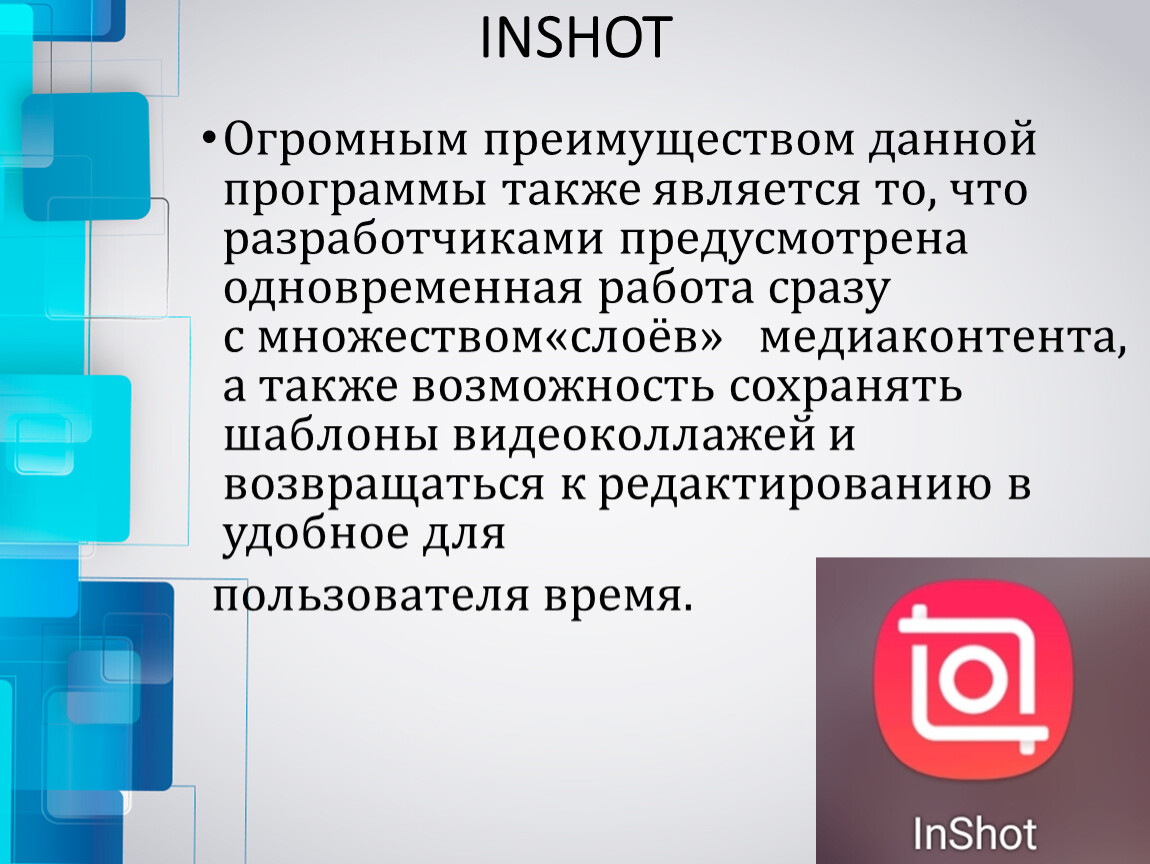 INSHOT

• Огромным преимуществом данной программы также является то, что разработчиками предусмотрена одновременная работа сразу с множеством«слоёв»   медиаконтента, а также возможность сохранять шаблоны видеоколлажей и возвращаться к редактированию в удобное для

пользователя время.

InShot